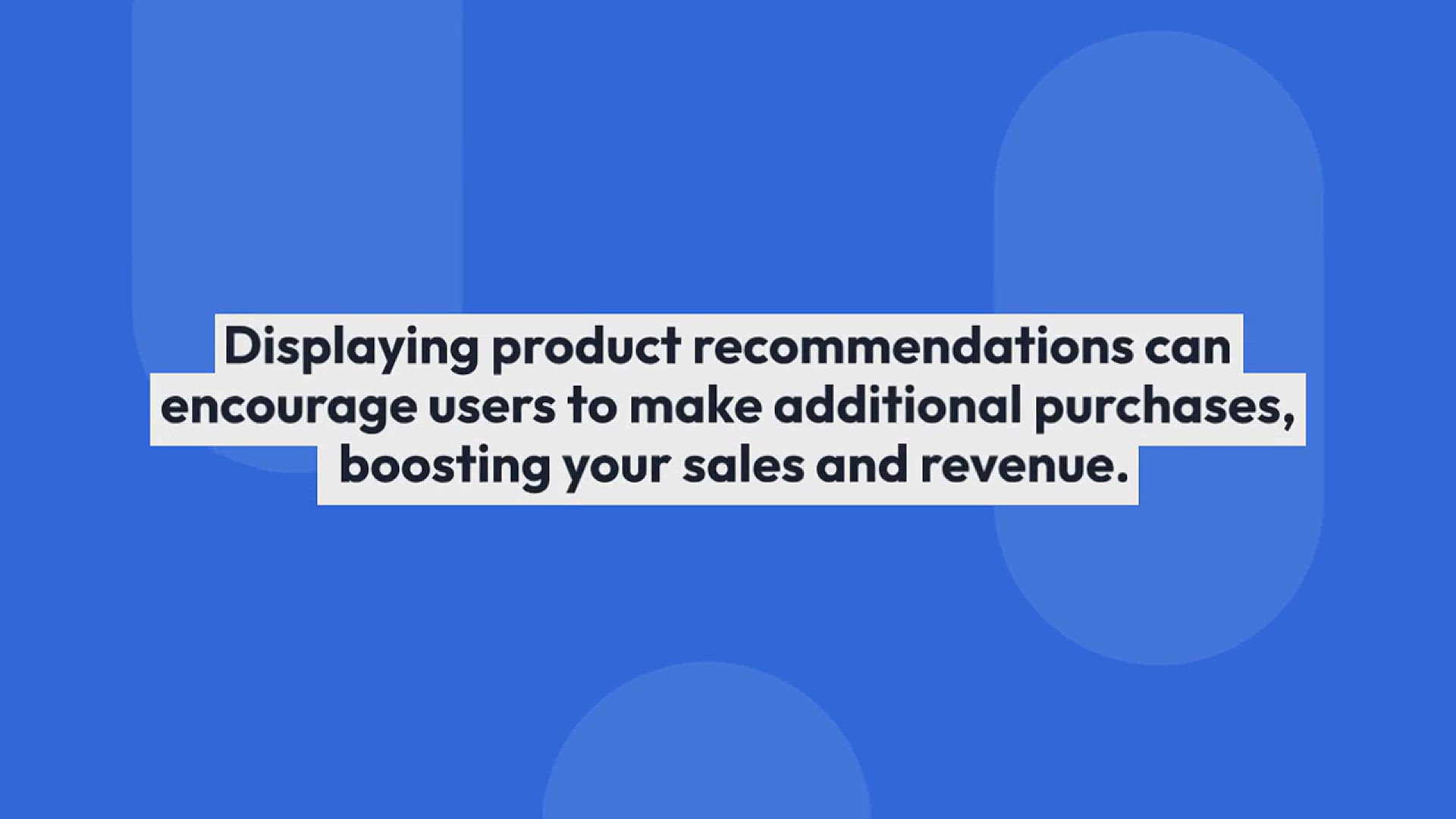 Displaying product recommendations can encourage users to make additional purchases, boosting your sales and revenue.